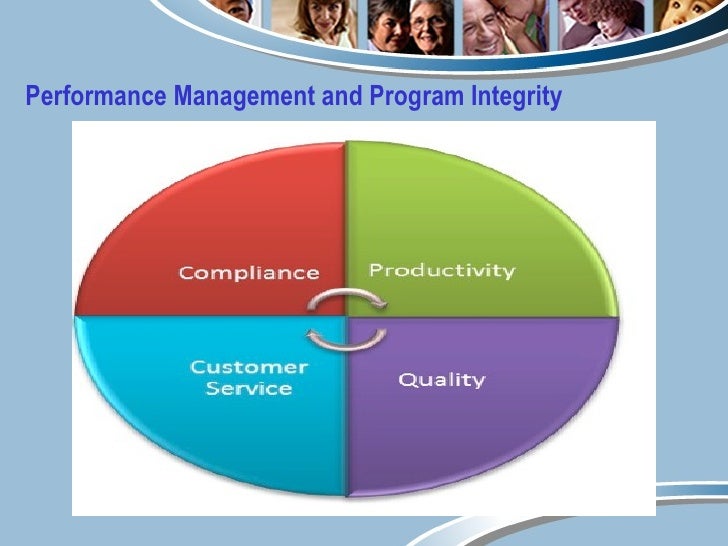 Performance Management and Program Integrity

Compliance

Productivity

Customer Service

Quality